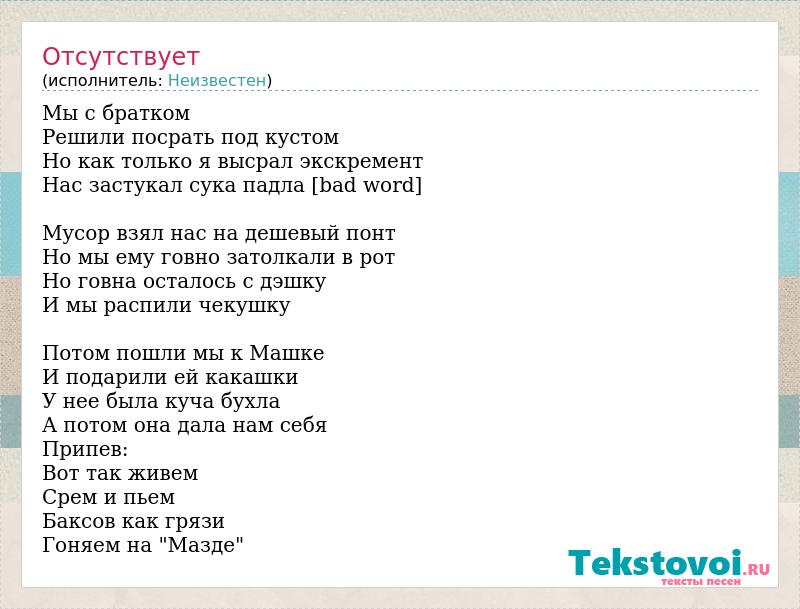 Отсутствует
(исполнитель: Неизвестен)

Мы с братком
Решили посрать под кустом
Но как только я высрал экскремент
Нас застукал сука падла [bad word]

Мусор взял нас на дешевый понт
Но мы ему говно затолкали в рот
Но говна осталось с дэшку
И мы распили чекушку

Потом пошли мы к Машке
И подарили ей какашки
У нее была куча бухла
А потом она дала нам себя
Припев:
Вот так живем
Срем и пьем
Баксов как грязи
Гоняем на "Мазде"

Tekstovoi.RU
тексты песен